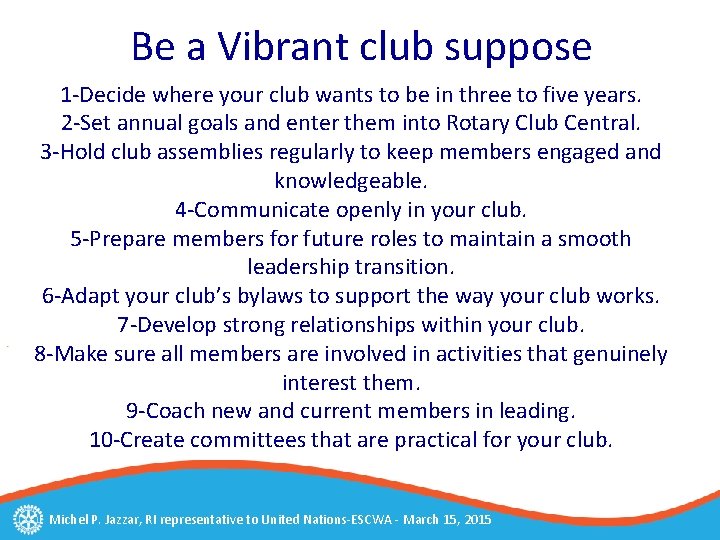 Be a Vibrant club suppose

1-Decide where your club wants to be in three to five years.
2-Set annual goals and enter them into Rotary Club Central.
3-Hold club assemblies regularly to keep members engaged and knowledgeable.
4-Communicate openly in your club.
5-Prepare members for future roles to maintain a smooth leadership transition.
6-Adapt your club's bylaws to support the way your club works.
7-Develop strong relationships within your club.
8-Make sure all members are involved in activities that genuinely interest them.
9-Coach new and current members in leading.
10-Create committees that are practical for your club.

Michel P. Jazzar, RI representative to United Nations-ESCWA - March 15, 2015